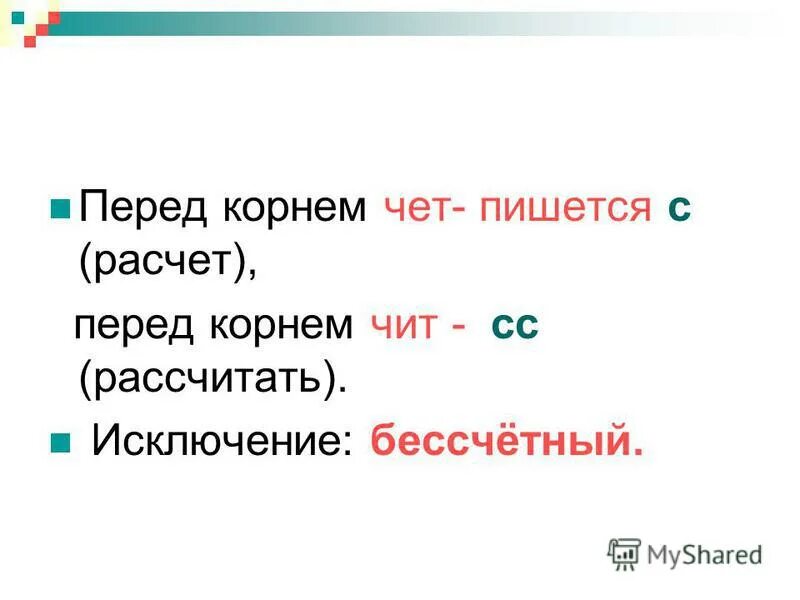 Перед корнем чет- пишется с (расчет),

перед корнем чит - сс (рассчитать).

Исключение: бессчётный.

MyShared